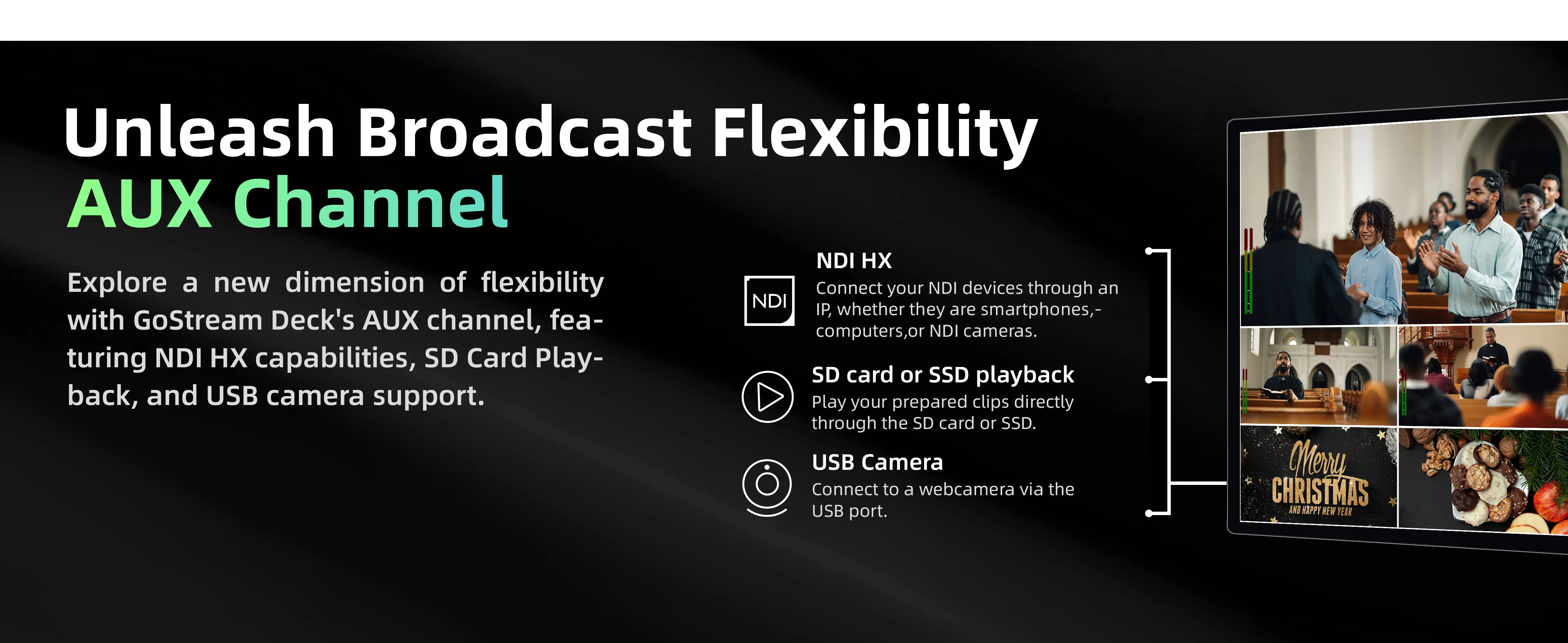 Unleash Broadcast Flexibility
AUX Channel

Explore a new dimension of flexibility with GoStream Deck's AUX channel, featuring NDI HX capabilities, SD Card Playback, and USB camera support.

NDI

NDI HX
Connect your NDI devices through an IP, whether they are smartphones,-computers,or NDI cameras.

SD card or SSD playback
Play your prepared clips directly through the SD card or SSD.

USB Camera
Connect to a webcamera via the USB port.

Merry CHRISTMAS AND HAPPY NEW YEAR